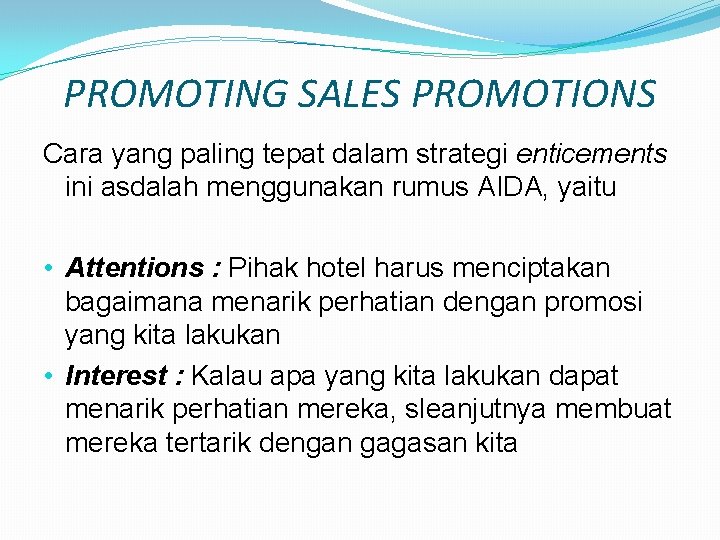 PROMOTING SALES PROMOTIONS

Cara yang paling tepat dalam strategi enticements ini asdalah menggunakan rumus AIDA, yaitu

• Attentions : Pihak hotel harus menciptakan bagaimana menarik perhatian dengan promosi yang kita lakukan
• Interest : Kalau apa yang kita lakukan dapat menarik perhatian mereka, sleanjutnya membuat mereka tertarik dengan gagasan kita